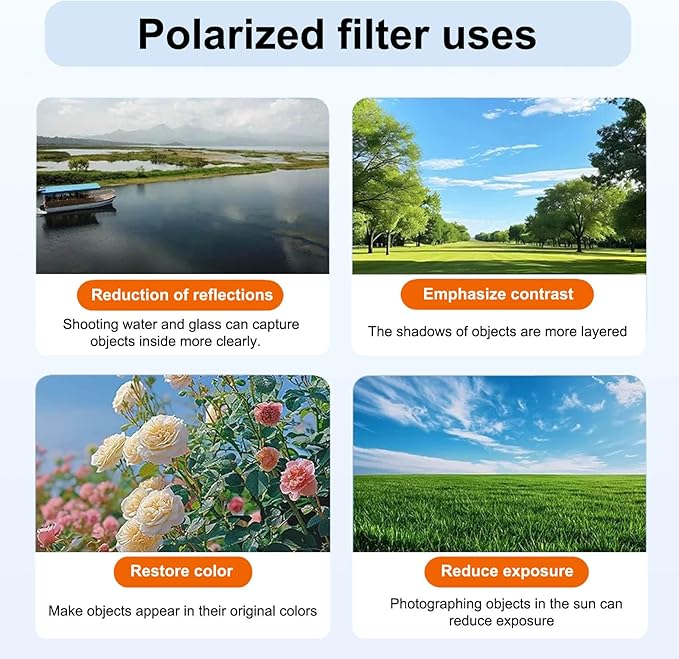 Polarized filter uses

Reduction of reflections

Shooting water and glass can capture objects inside more clearly.

Emphasize contrast

The shadows of objects are more layered

Restore color

Make objects appear in their original colors

Reduce exposure

Photographing objects in the sun can reduce exposure